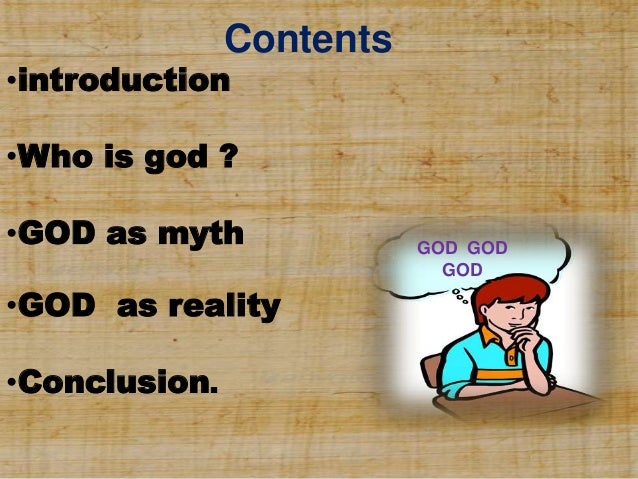 Contents

•introduction

•Who is god ?

•GOD as myth

•GOD as reality

•Conclusion.

GOD GOD GOD